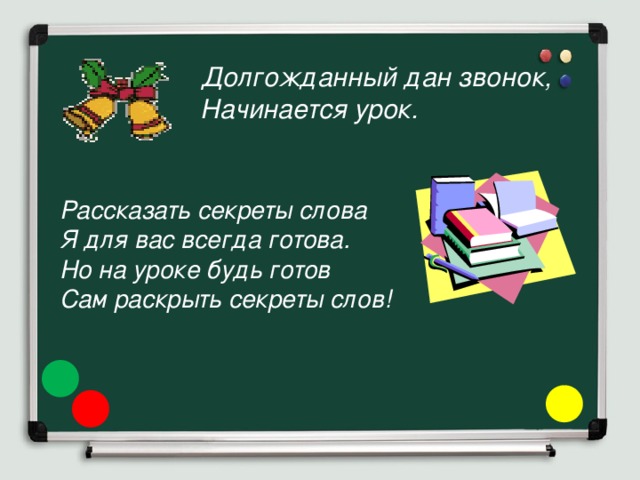 Долгожданный дан звонок,
Начинается урок.

Рассказать секреты слова
Я для вас всегда готова.
Но на уроке будь готов
Сам раскрыть секреты слов!